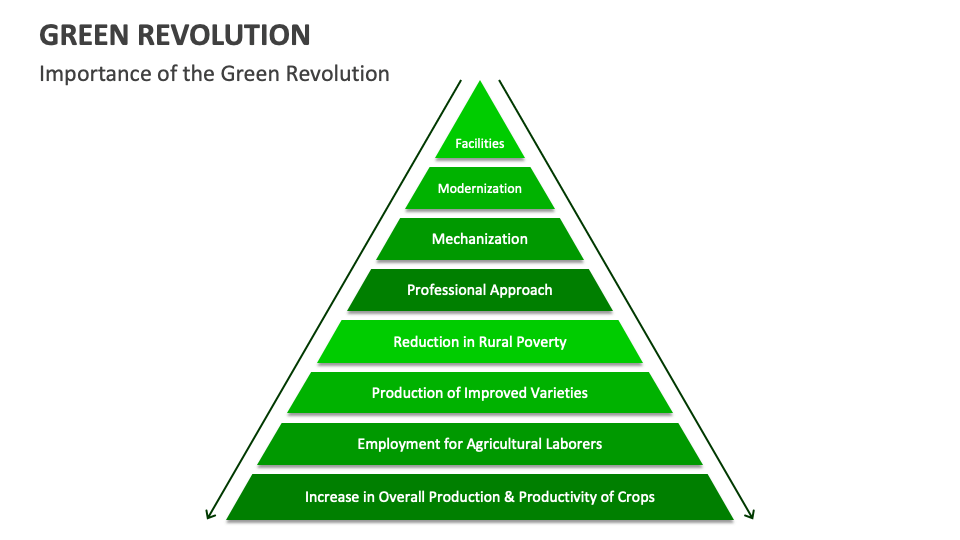 GREEN REVOLUTION

Importance of the Green Revolution

Facilities

Modernization

Mechanization

Professional Approach

Reduction in Rural Poverty

Production of Improved Varieties

Employment for Agricultural Laborers

Increase in Overall Production & Productivity of Crops